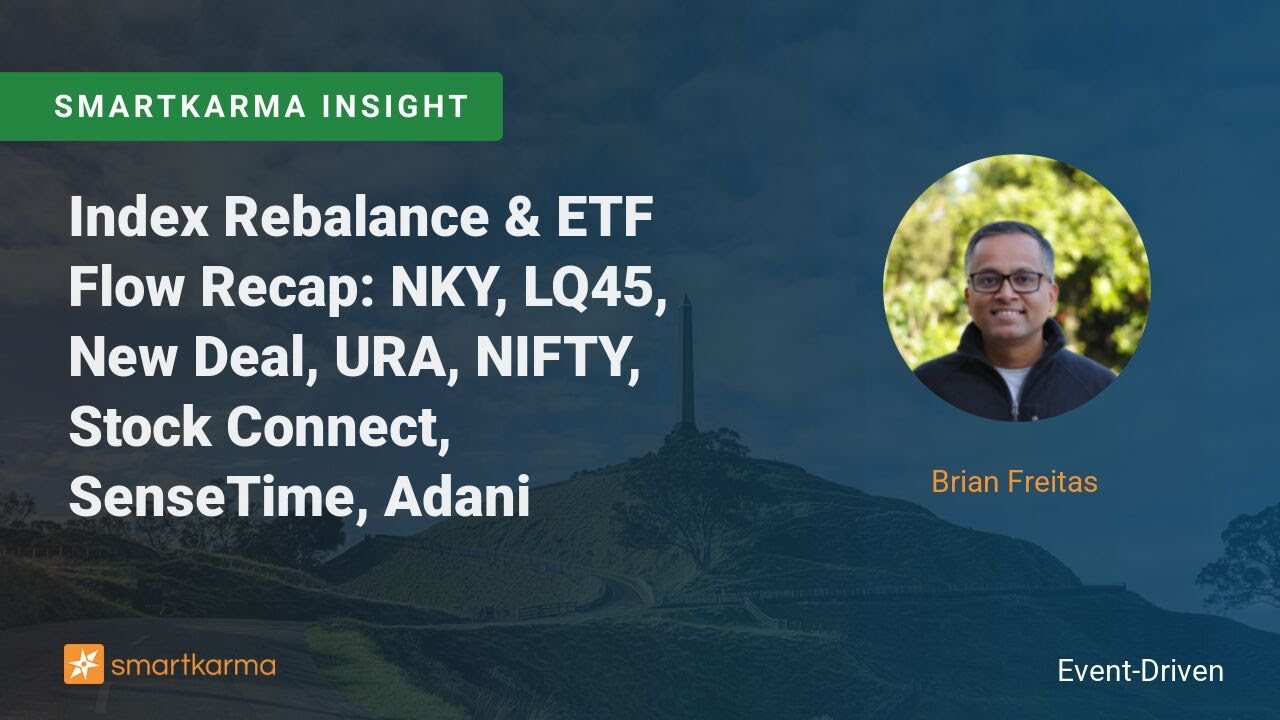 SMARTKARMA INSIGHT

Index Rebalance & ETF Flow Recap: NKY, LQ45, New Deal, URA, NIFTY, Stock Connect, SenseTime, Adani

Brian Freitas

smartkarma

Event-Driven